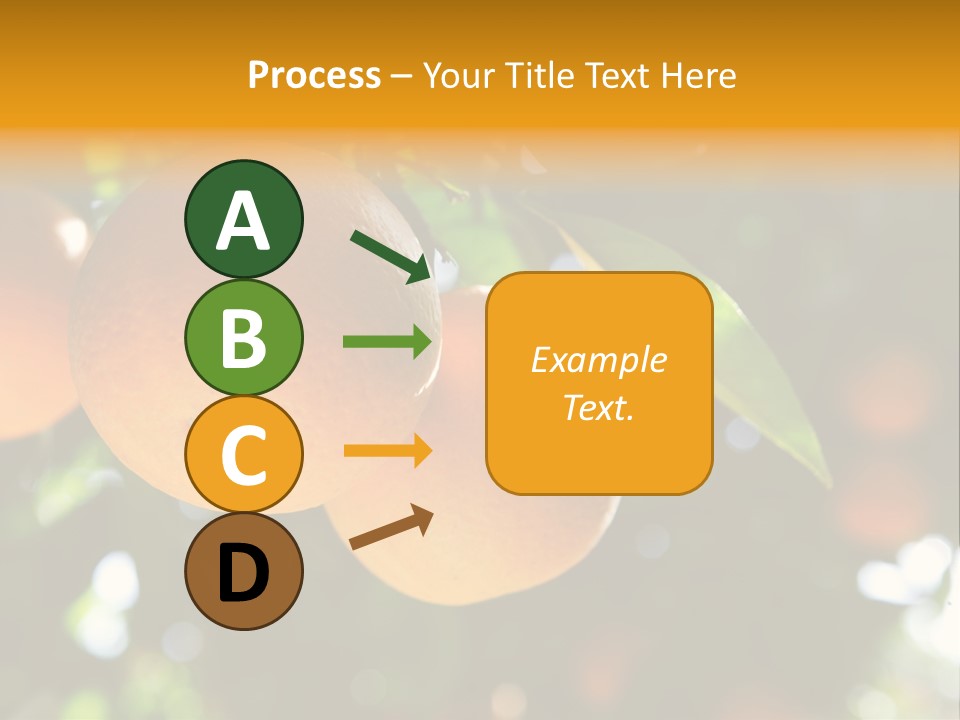 Process – Your Title Text Here

A

B

C

D

Example Text.